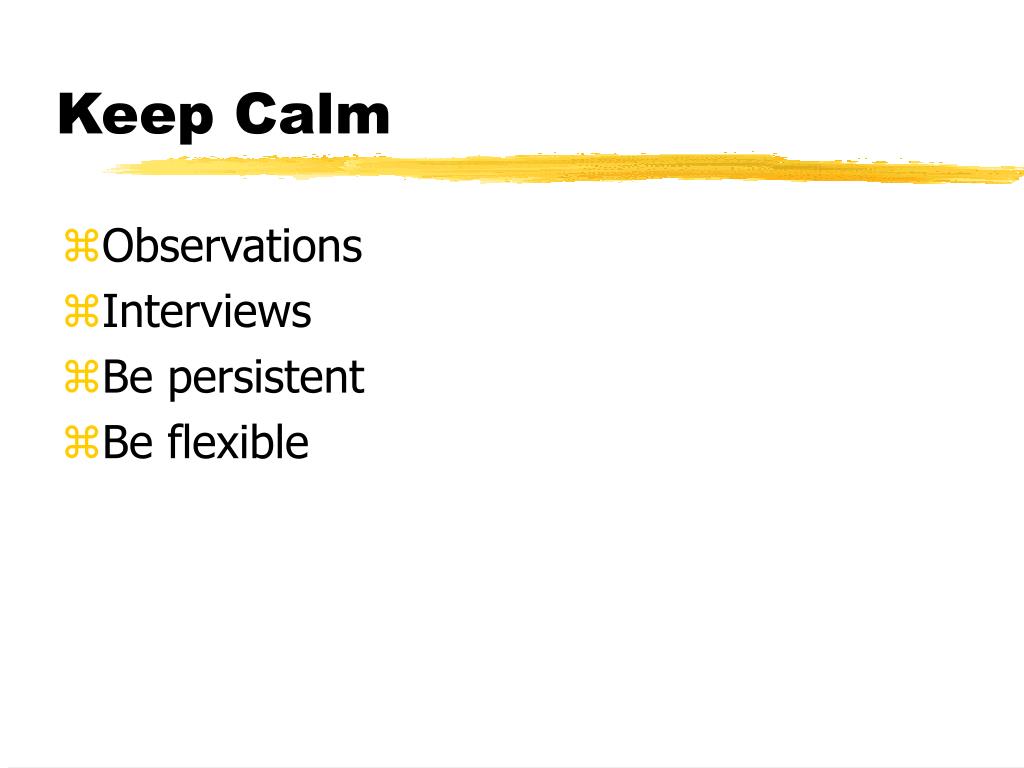 Keep Calm

⌘Observations
⌘Interviews
⌘Be persistent
⌘Be flexible